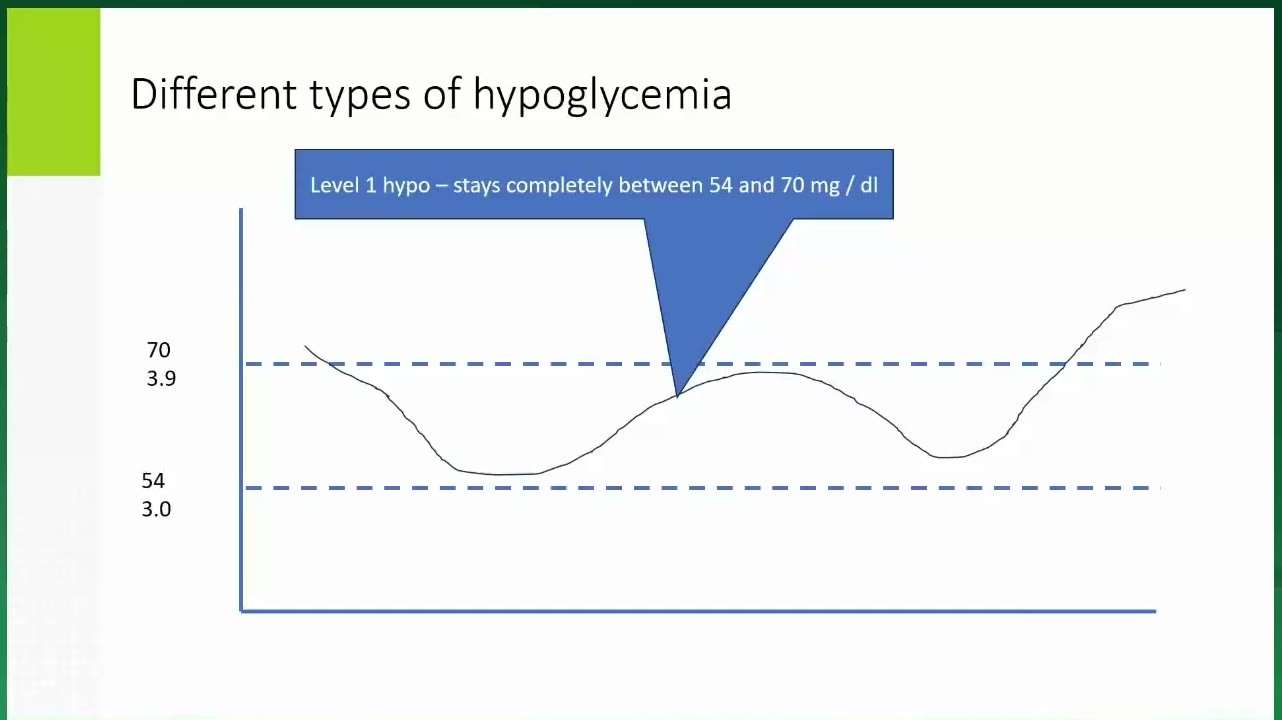 Different types of hypoglycemia

Level 1 hypo – stays completely between 54 and 70 mg / dl

70
3.9

54
3.0